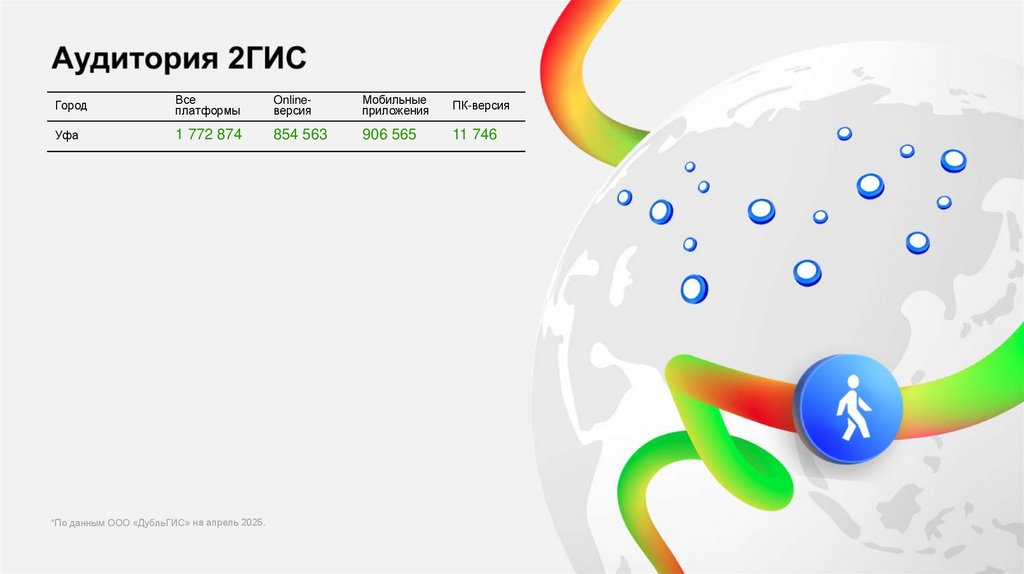 Аудитория 2ГИС

| Город | Все платформы | Online-версия | Мобильные приложения | ПК-версия |
|---|---|---|---|---|
| Уфа | 1 772 874 | 854 563 | 906 565 | 11 746 |

*По данным ООО «ДубльГИС» на апрель 2025.